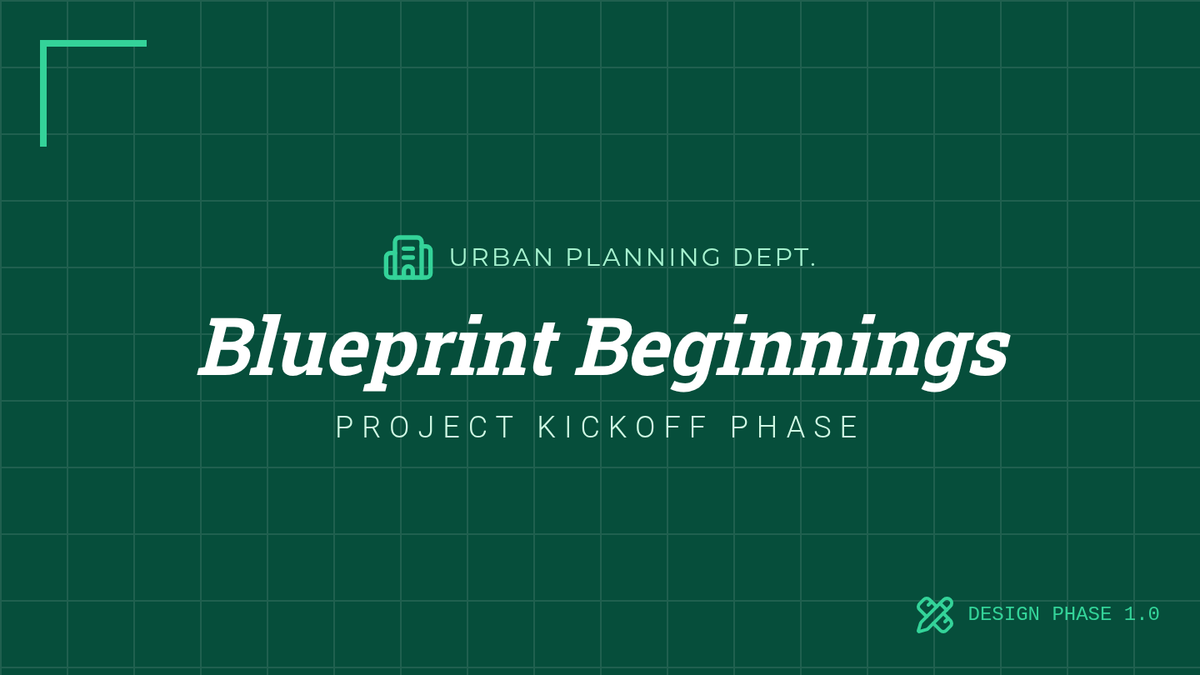 URBAN PLANNING DEPT.

Blueprint Beginnings

PROJECT KICKOFF PHASE

DESIGN PHASE 1.0